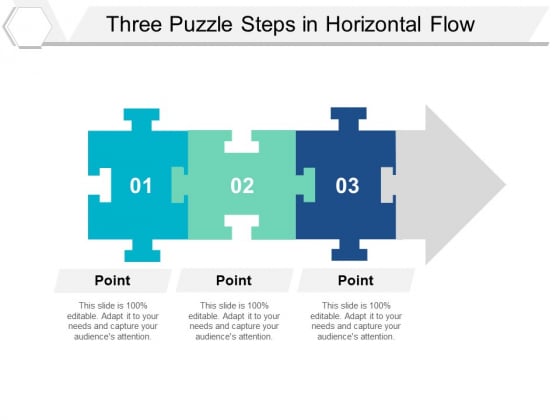 Three Puzzle Steps in Horizontal Flow

01

02

03

Point

This slide is 100% editable. Adapt it to your needs and capture your audience's attention.

Point

This slide is 100% editable. Adapt it to your needs and capture your audience's attention.

Point

This slide is 100% editable. Adapt it to your needs and capture your audience's attention.